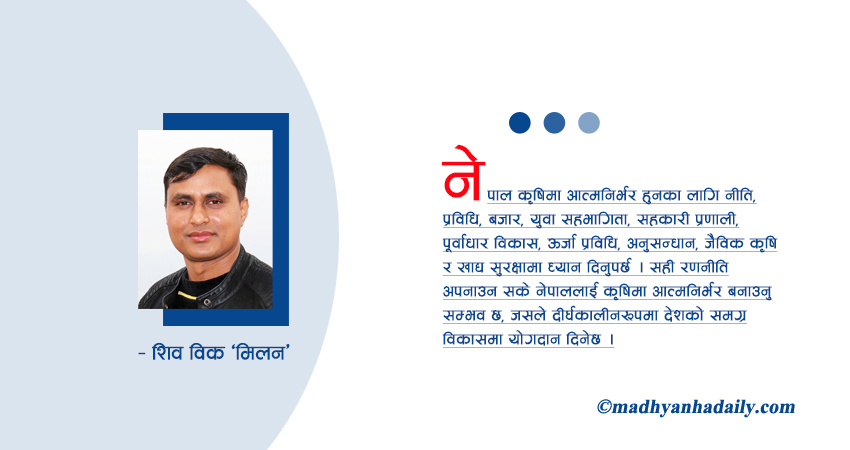 - शिव विक 'मिलन'

नेपाल कृषिमा आत्मनिर्भर हुनका लागि नीति, प्रविधि, बजार, युवा सहभागिता, सहकारी प्रणाली, पूर्वाधार विकास, ऊर्जा प्रविधि, अनुसन्धान, जैविक कृषि र खाद्य सुरक्षामा ध्यान दिनुपर्छ । सही रणनीति अपनाउन सके नेपाललाई कृषिमा आत्मनिर्भर बनाउनु सम्भव छ, जसले दीर्घकालीनरूपमा देशको समग्र विकासमा योगदान दिनेछ ।

©madhyanhadaily.com